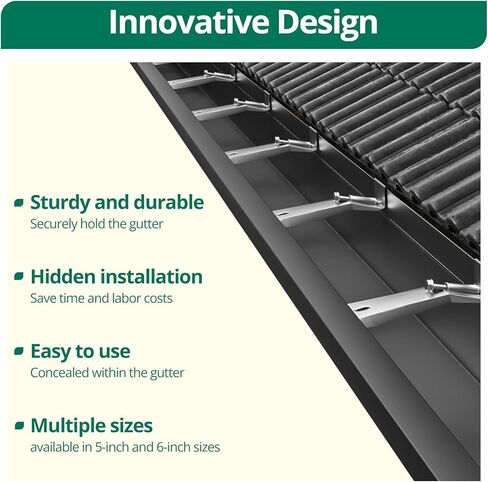 Innovative Design

Sturdy and durable
Securely hold the gutter

Hidden installation
Save time and labor costs

Easy to use
Concealed within the gutter

Multiple sizes
available in 5-inch and 6-inch sizes